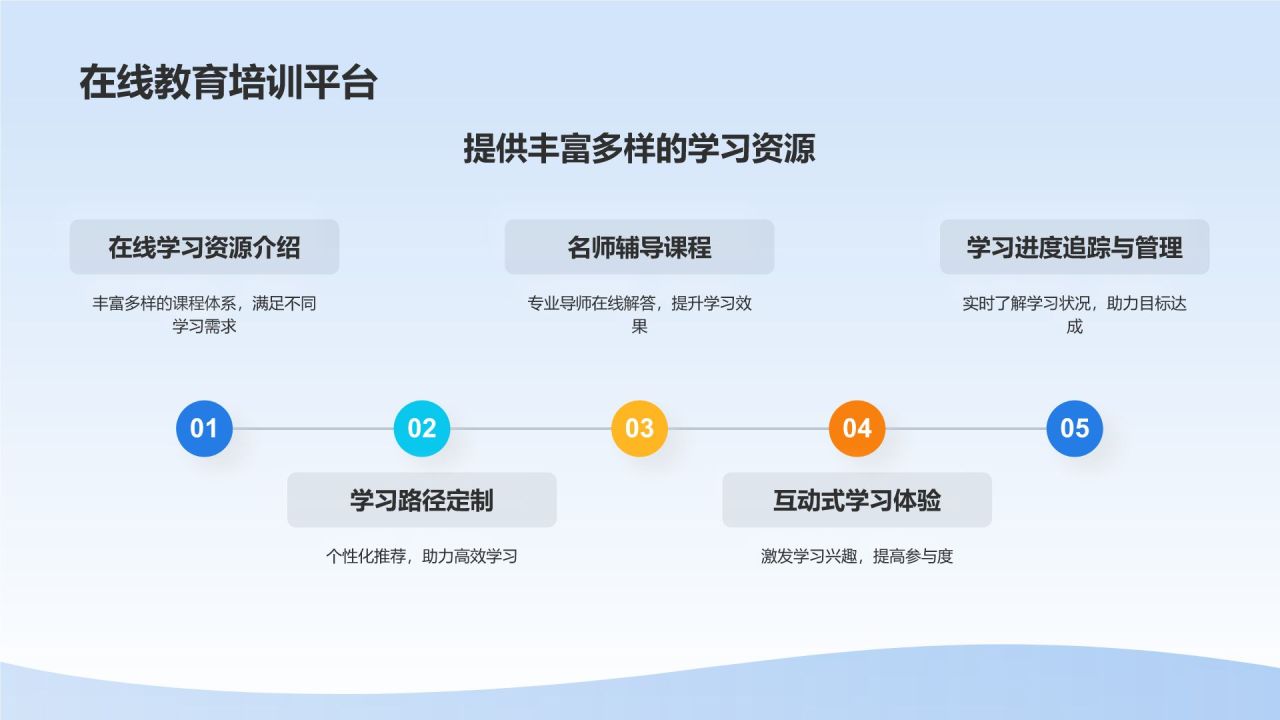 在线教育培训平台

提供丰富多样的学习资源

在线学习资源介绍

丰富多样的课程体系，满足不同学习需求

名师辅导课程

专业导师在线解答，提升学习效果

学习进度追踪与管理

实时了解学习状况，助力目标达成

01

02

03

04

05

学习路径定制

个性化推荐，助力高效学习

互动式学习体验

激发学习兴趣，提高参与度